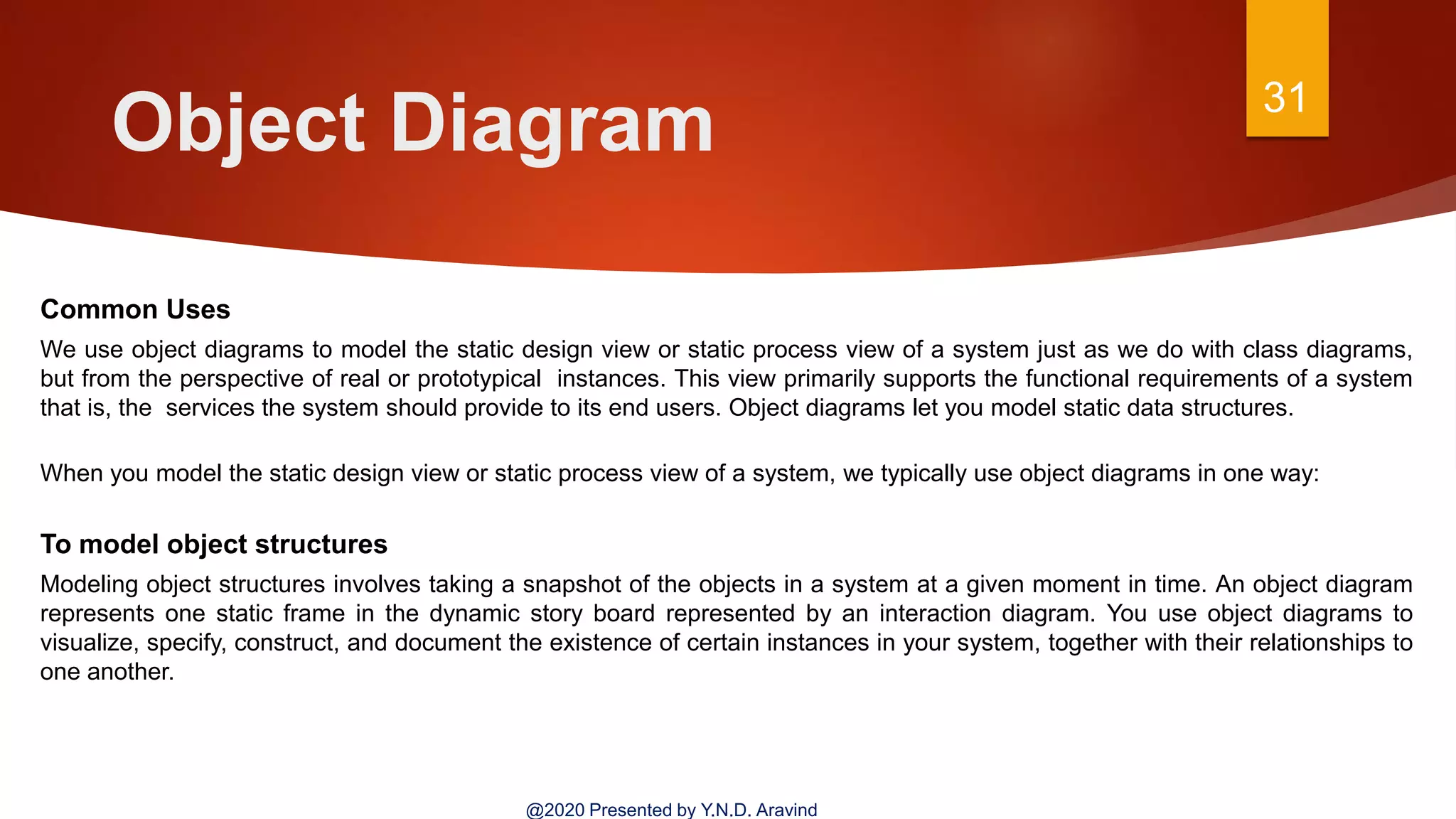 Object Diagram

31

Common Uses

We use object diagrams to model the static design view or static process view of a system just as we do with class diagrams, but from the perspective of real or prototypical instances. This view primarily supports the functional requirements of a system that is, the services the system should provide to its end users. Object diagrams let you model static data structures.

When you model the static design view or static process view of a system, we typically use object diagrams in one way:

To model object structures

Modeling object structures involves taking a snapshot of the objects in a system at a given moment in time. An object diagram represents one static frame in the dynamic story board represented by an interaction diagram. You use object diagrams to visualize, specify, construct, and document the existence of certain instances in your system, together with their relationships to one another.

@2020 Presented by Y.N.D. Aravind